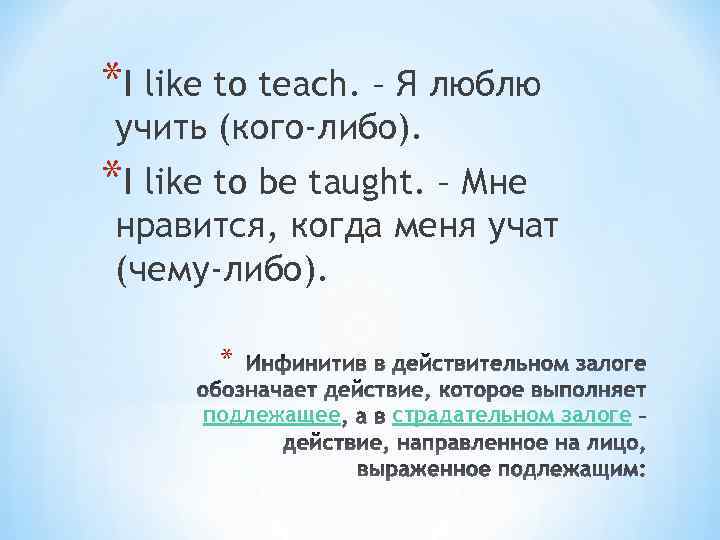 *I like to teach. – Я люблю учить (кого-либо).

*I like to be taught. – Мне нравится, когда меня учат (чему-либо).

* Инфинитив в действительном залоге обозначает действие, которое выполняет подлежащее, а в страдательном залоге – действие, направленное на лицо, выраженное подлежащим: